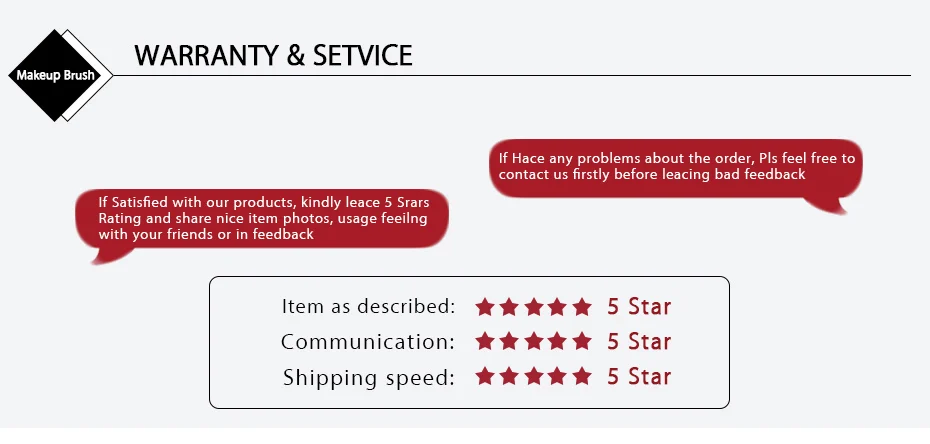 Makeup Brush

WARRANTY & SETVICE

If Hace any problems about the order, Pls feel free to contact us firstly before leacing bad feedback

If Satisfied with our products, kindly leace 5 Srars Rating and share nice item photos, usage feeilng with your friends or in feedback

Item as described: ★★★★★ 5 Star
Communication: ★★★★★ 5 Star
Shipping speed: ★★★★★ 5 Star